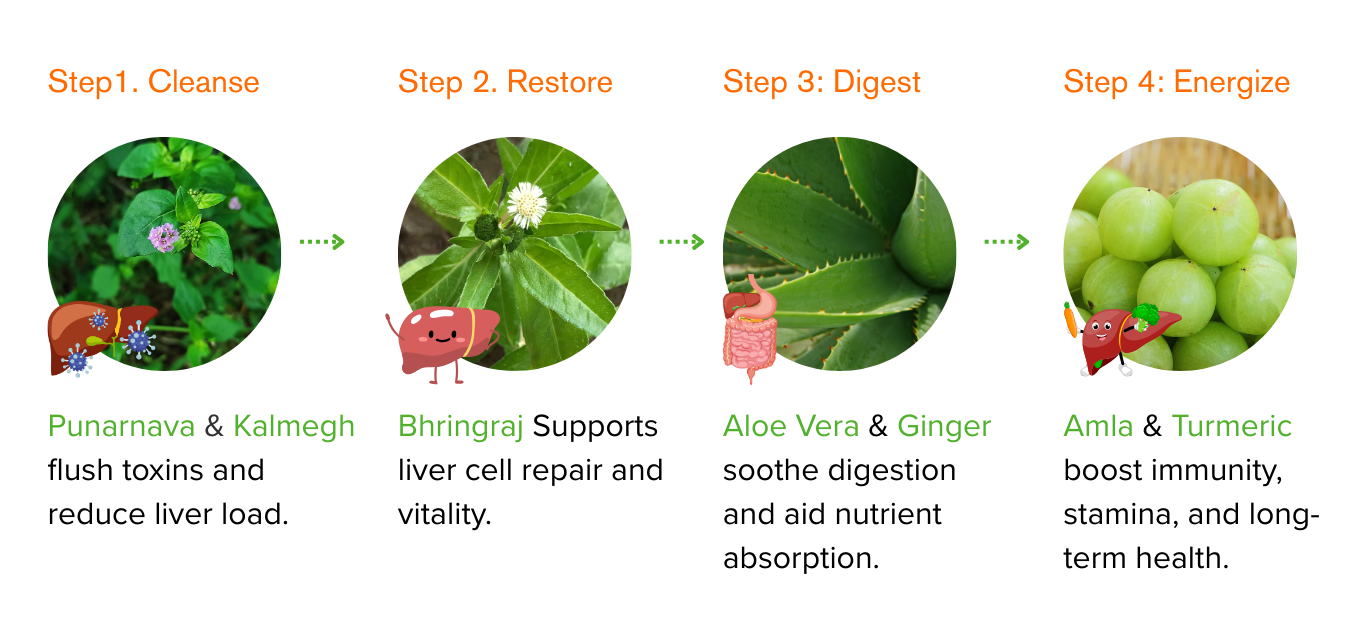 Step1. Cleanse

Punarnava & Kalmegh flush toxins and reduce liver load.

Step 2. Restore

Bhringraj Supports liver cell repair and vitality.

Step 3: Digest

Aloe Vera & Ginger soothe digestion and aid nutrient absorption.

Step 4: Energize

Amla & Turmeric boost immunity, stamina, and long-term health.